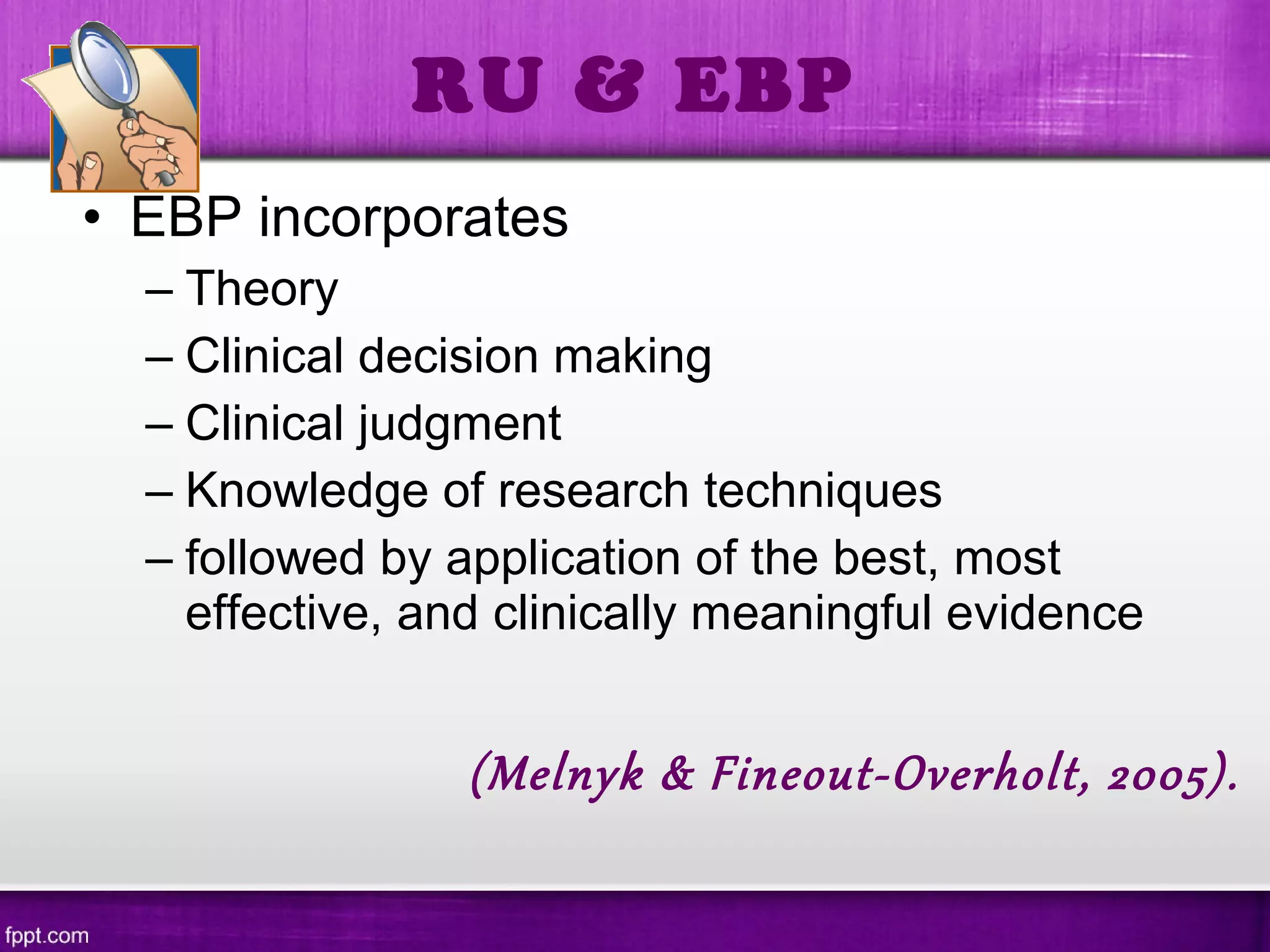 RU & EBP

• EBP incorporates
– Theory
– Clinical decision making
– Clinical judgment
– Knowledge of research techniques
– followed by application of the best, most effective, and clinically meaningful evidence

(Melnyk & Fineout-Overholt, 2005).

fppt.com